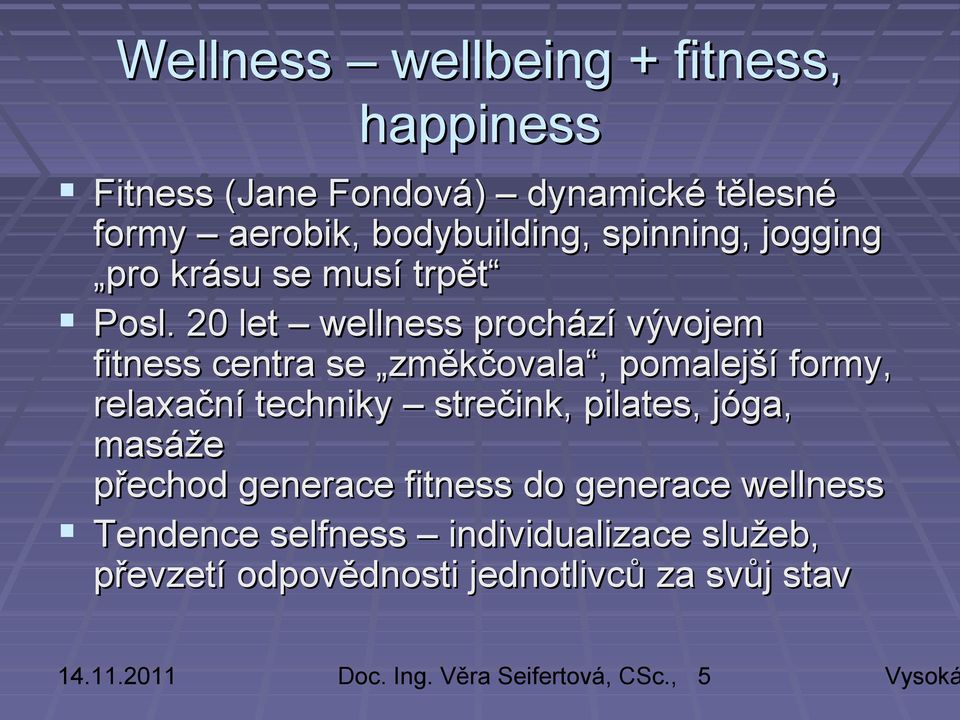 Wellness – wellbeing + fitness, happiness

▪ Fitness (Jane Fondová) – dynamické tělesné formy – aerobik, bodybuilding, spinning, jogging „pro krásu se musí trpět“

▪ Posl. 20 let – wellness prochází vývojem
fitness centra se „změkčovala“, pomalejší formy, relaxační techniky – strečink, pilates, jóga, masáže
přechod generace fitness do generace wellness

▪ Tendence selfness – individualizace služeb, převzetí odpovědnosti jednotlivců za svůj stav

14.11.2011 Doc. Ing. Věra Seifertová, CSc., 5 Vysoká